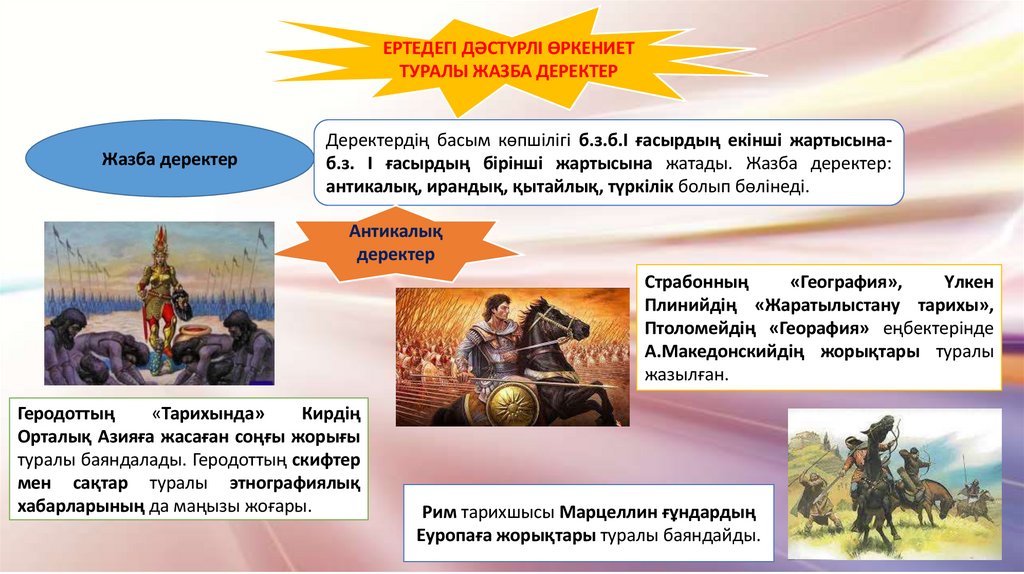 ЕРТЕДЕГІ ДӘСТҮРЛІ ӨРКЕНИЕТ ТУРАЛЫ ЖАЗБА ДЕРЕКТЕР

Жазба деректер

Деректердің басым көпшілігі б.з.б.І ғасырдың екінші жартысына-б.з. І ғасырдың бірінші жартысына жатады. Жазба деректер: антикалық, ирандық, қытайлық, түркілік болып бөлінеді.

Антикалық деректер

Страбонның «География», Үлкен Плинийдің «Жаратылыстану тарихы», Птоломейдің «Георафия» еңбектерінде А.Македонскийдің жорықтары туралы жазылған.

Геродоттың «Тарихында» Кирдің Орталық Азияға жасаған соңғы жорығы туралы баяндалады. Геродоттың скифтер мен сақтар туралы этнографиялық хабарларының да маңызы жоғары.

Рим тарихшысы Марцеллин ғұндардың Еуропаға жорықтары туралы баяндайды.